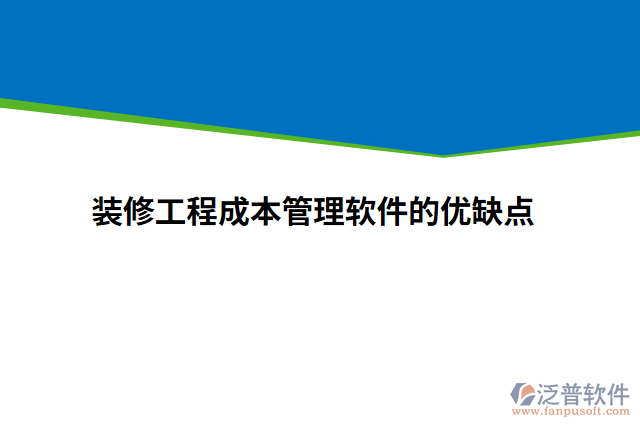 装修工程成本管理软件的优缺点

泛普软件
www.fanpusoft.com